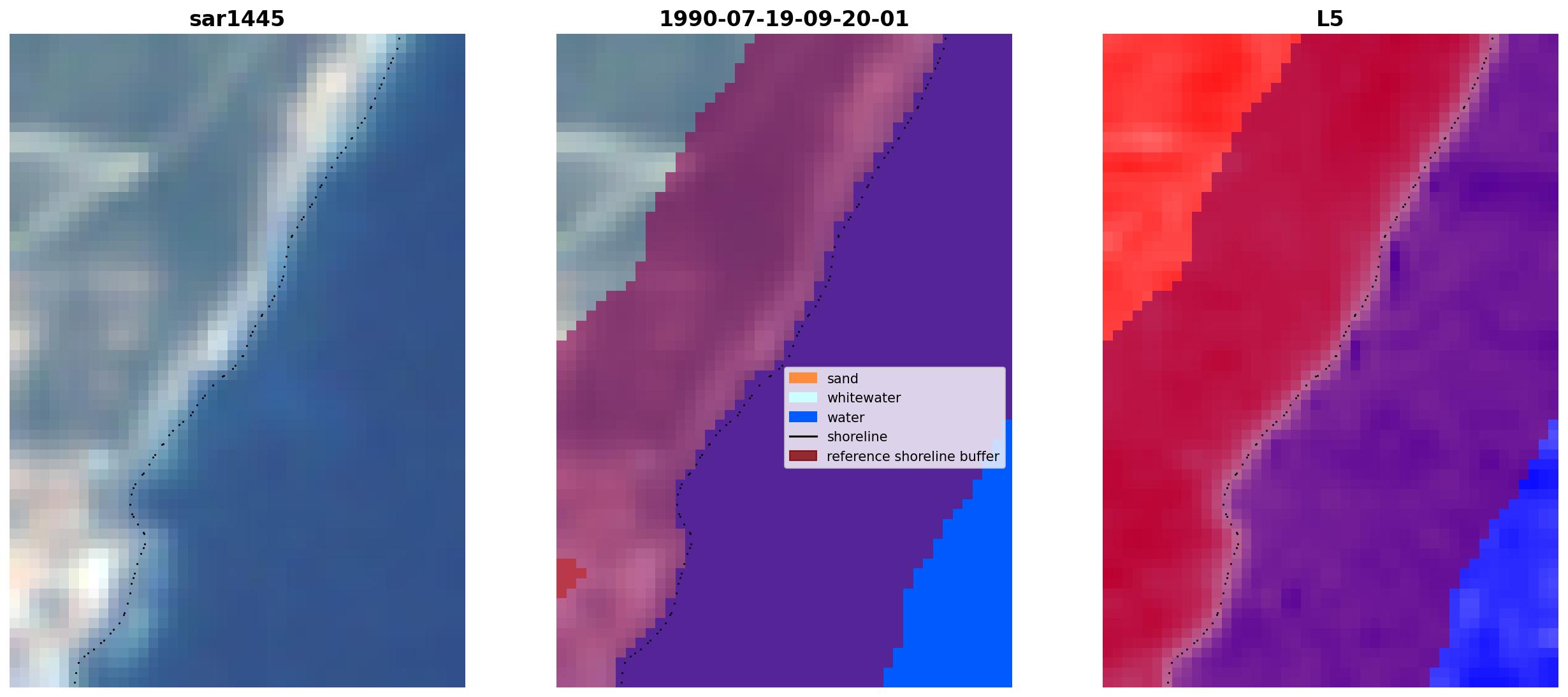 sar1445

1990-07-19-09-20-01

sand
whitewater
water
shoreline
reference shoreline buffer

L5